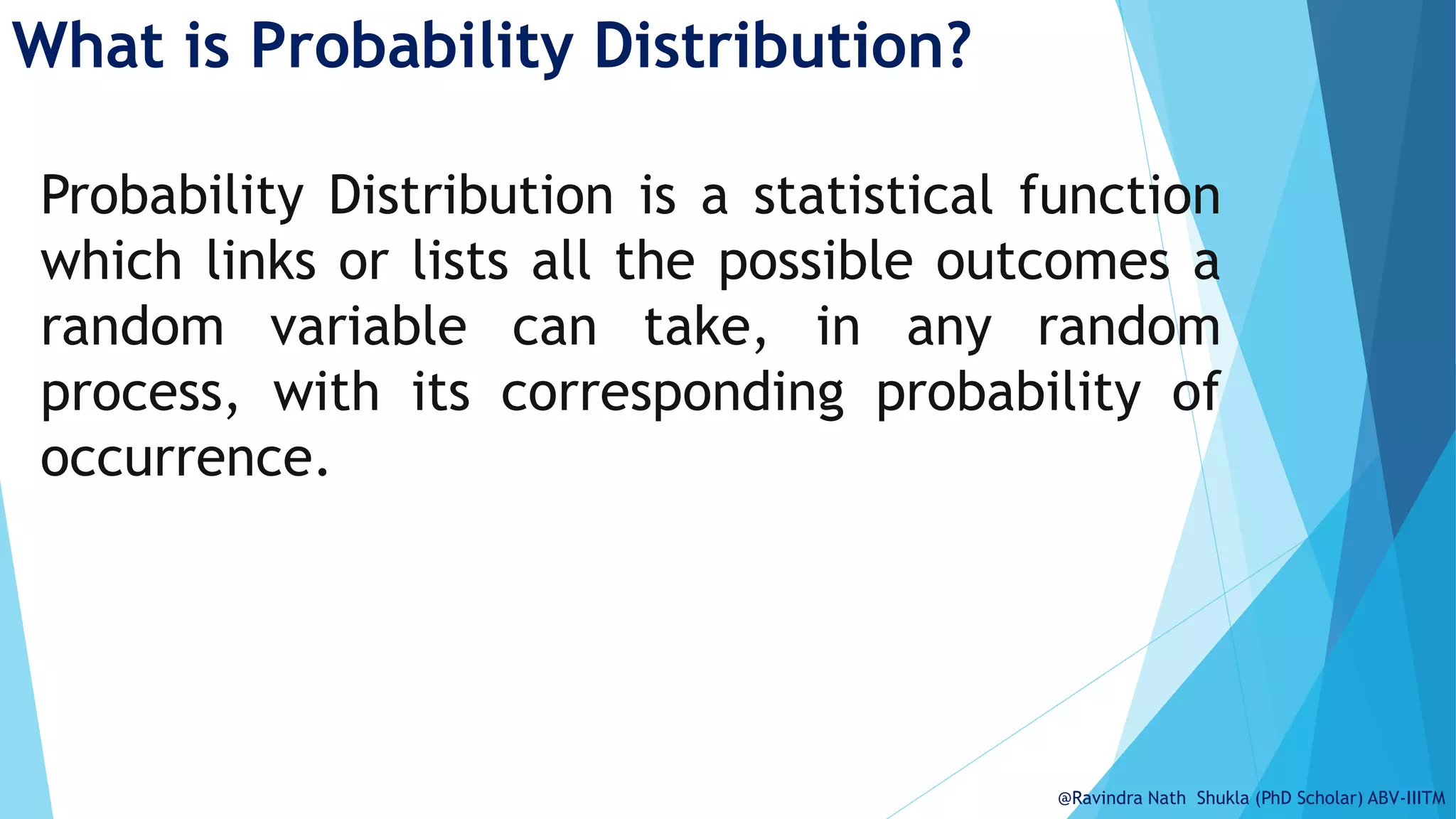 What is Probability Distribution?

Probability Distribution is a statistical function which links or lists all the possible outcomes a random variable can take, in any random process, with its corresponding probability of occurrence.

@Ravindra Nath Shukla (PhD Scholar) ABV-IIITM